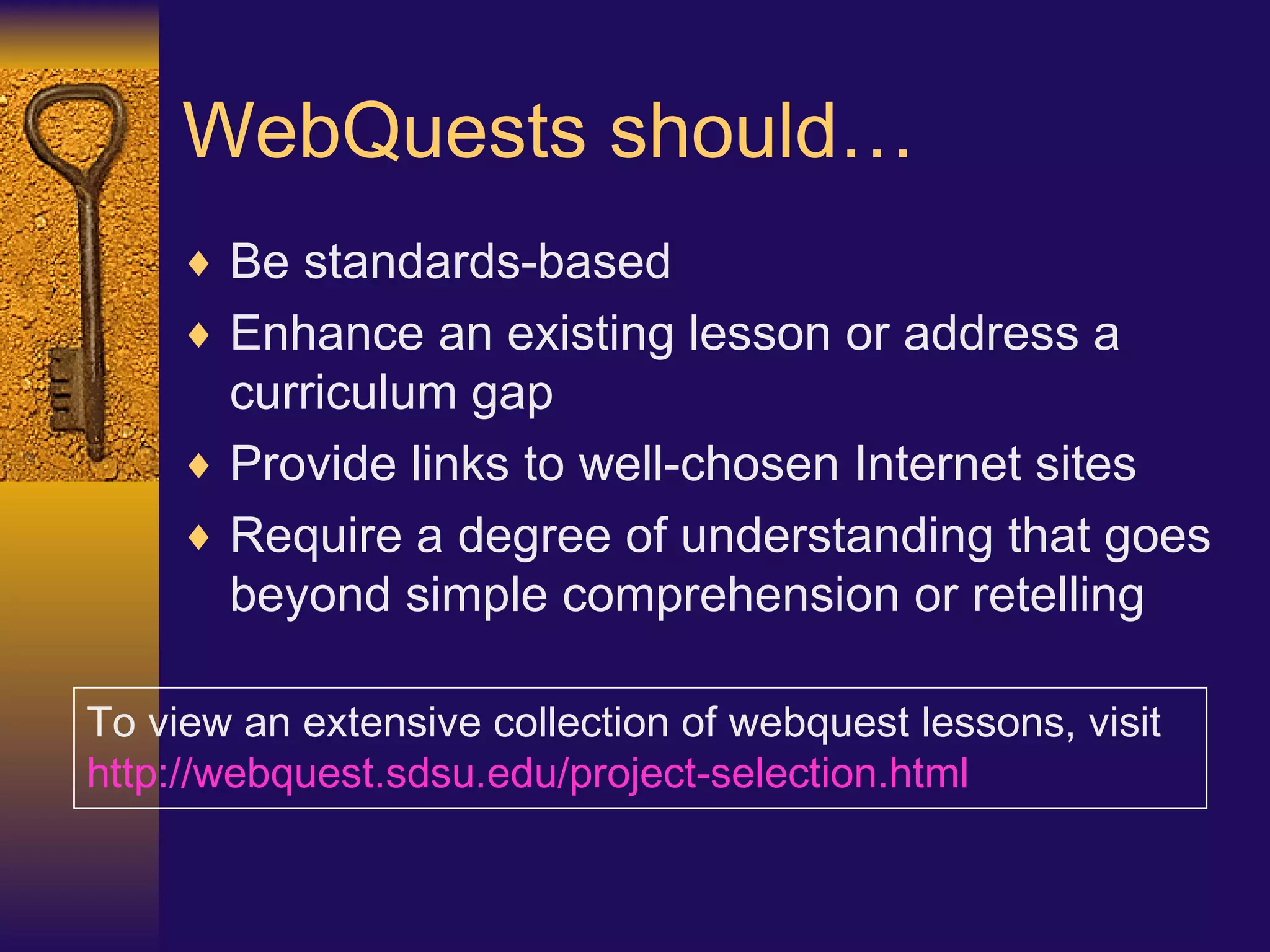 WebQuests should…

♦ Be standards-based
♦ Enhance an existing lesson or address a curriculum gap
♦ Provide links to well-chosen Internet sites
♦ Require a degree of understanding that goes beyond simple comprehension or retelling

To view an extensive collection of webquest lessons, visit http://webquest.sdsu.edu/project-selection.html